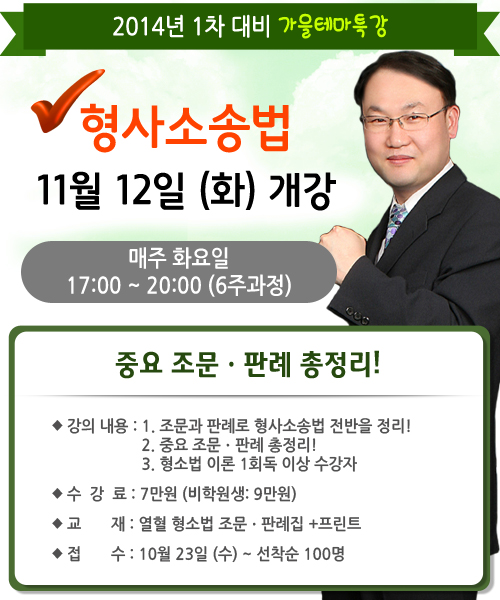 2014년 1차 대비 가을테마특강

형사소송법

11월 12일 (화) 개강

매주 화요일
17:00 ~ 20:00 (6주과정)

중요 조문 · 판례 총정리!

◆ 강의 내용 : 1. 조문과 판례로 형사소송법 전반을 정리!
2. 중요 조문 · 판례 총정리!
3. 형소법 이론 1회독 이상 수강자

◆ 수 강 료 : 7만원 (비학원생: 9만원)

◆ 교 재 : 열혈 형소법 조문 · 판례집 +프린트

◆ 접 수 : 10월 23일 (수) ~ 선착순 100명